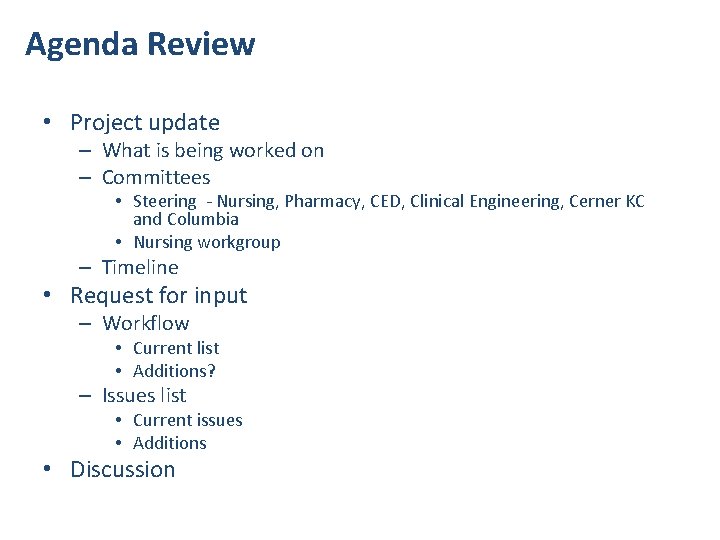 Agenda Review

• Project update
  – What is being worked on
  – Committees
    • Steering - Nursing, Pharmacy, CED, Clinical Engineering, Cerner KC and Columbia
    • Nursing workgroup
  – Timeline
• Request for input
  – Workflow
    • Current list
    • Additions?
  – Issues list
    • Current issues
    • Additions
• Discussion